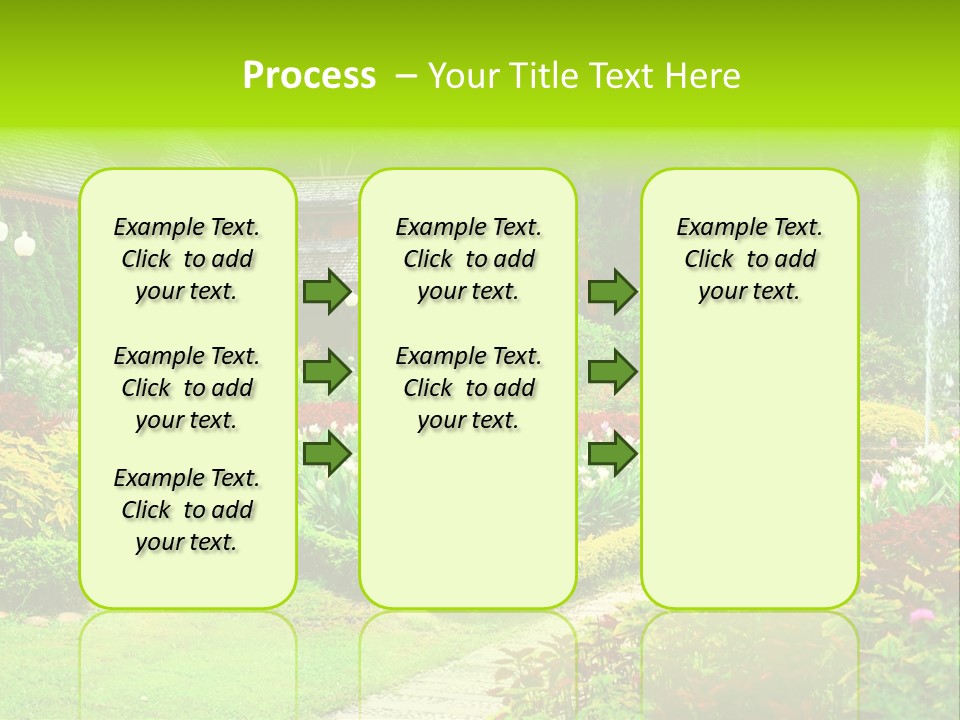 Process – Your Title Text Here

Example Text. Click to add your text.

Example Text. Click to add your text.

Example Text. Click to add your text.

Example Text. Click to add your text.

Example Text. Click to add your text.

Example Text. Click to add your text.